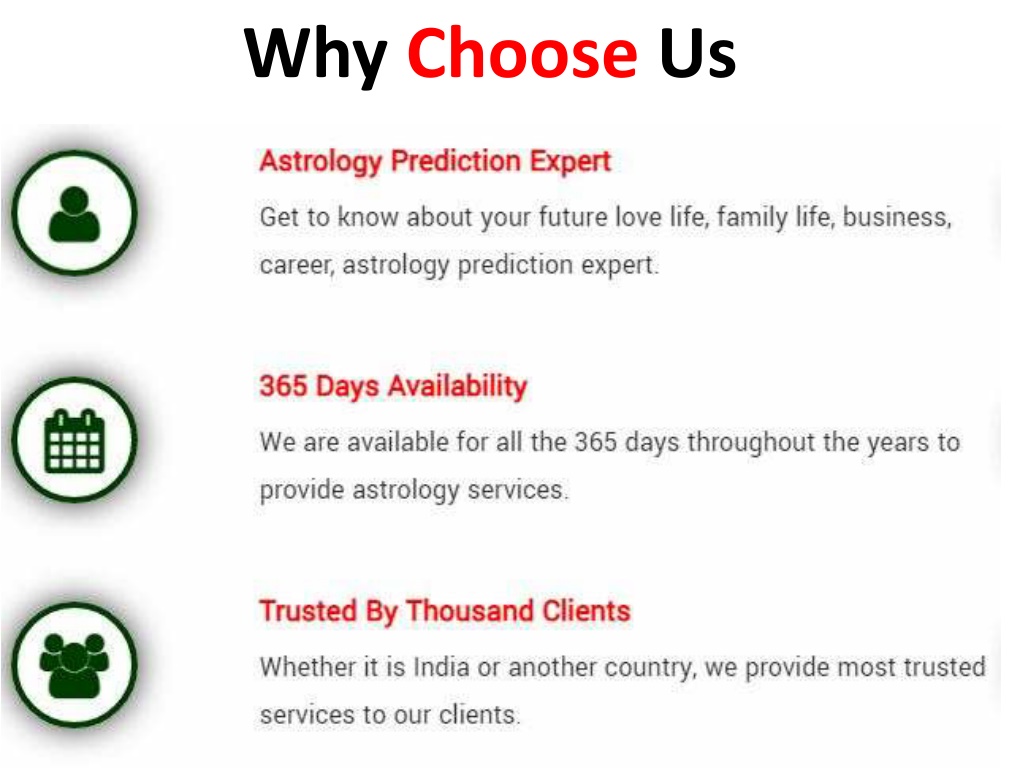 Why Choose Us

Astrology Prediction Expert

Get to know about your future love life, family life, business, career, astrology prediction expert.

365 Days Availability

We are available for all the 365 days throughout the years to provide astrology services.

Trusted By Thousand Clients

Whether it is India or another country, we provide most trusted services to our clients.